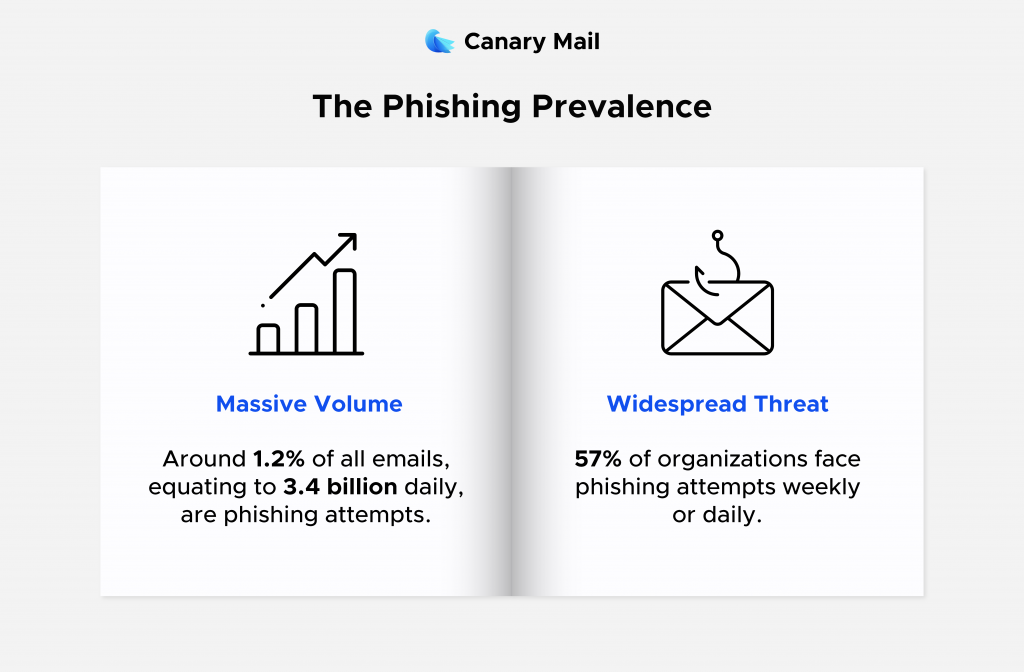 Canary Mail

The Phishing Prevalence

Massive Volume

Around 1.2% of all emails, equating to 3.4 billion daily, are phishing attempts.

Widespread Threat

57% of organizations face phishing attempts weekly or daily.